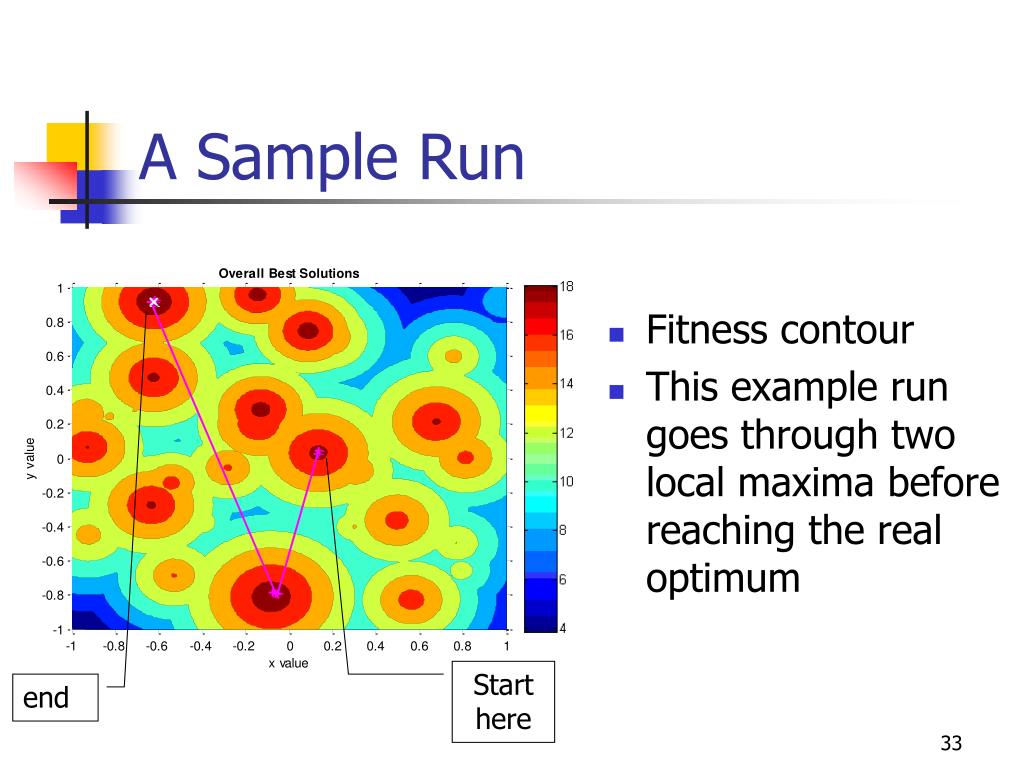 A Sample Run

Overall Best Solutions

1
0.8
0.6
0.4
0.2
0
-0.2
-0.4
-0.6
-0.8
-1

y value

-1 -0.8 -0.6 -0.4 -0.2 0 0.2 0.4 0.6 0.8 1

x value

18
16
14
12
10
8
6
4

end

Start here

- Fitness contour
- This example run goes through two local maxima before reaching the real optimum

33